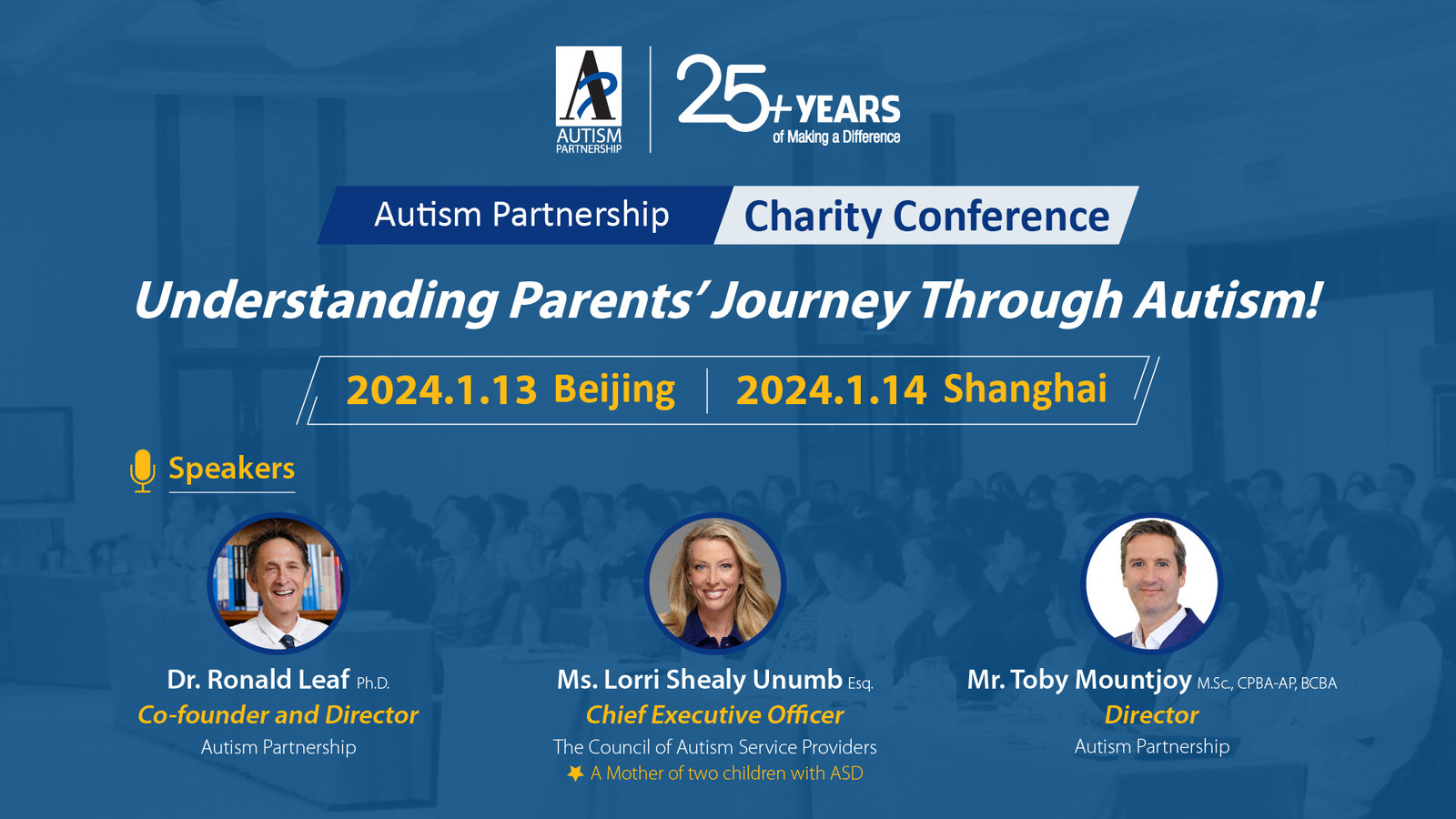 AUTISM PARTNERSHIP

25+ YEARS of Making a Difference

Autism Partnership Charity Conference

Understanding Parents' Journey Through Autism!

2024.1.13 Beijing | 2024.1.14 Shanghai

Speakers

Dr. Ronald Leaf Ph.D.
Co-founder and Director
Autism Partnership

Ms. Lorri Shealy Unumb Esq.
Chief Executive Officer
The Council of Autism Service Providers
A Mother of two children with ASD

Mr. Toby Mountjoy M.Sc., CPBA-AP, BCBA
Director
Autism Partnership